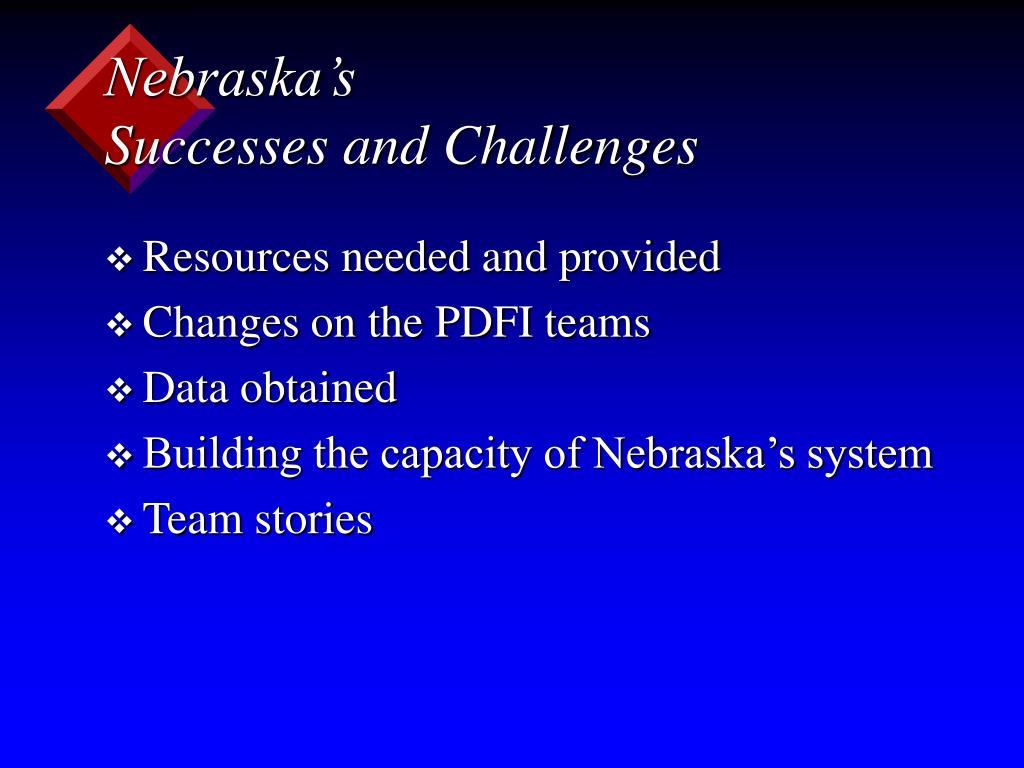 Nebraska’s
Successes and Challenges

❖ Resources needed and provided
❖ Changes on the PDFI teams
❖ Data obtained
❖ Building the capacity of Nebraska’s system
❖ Team stories